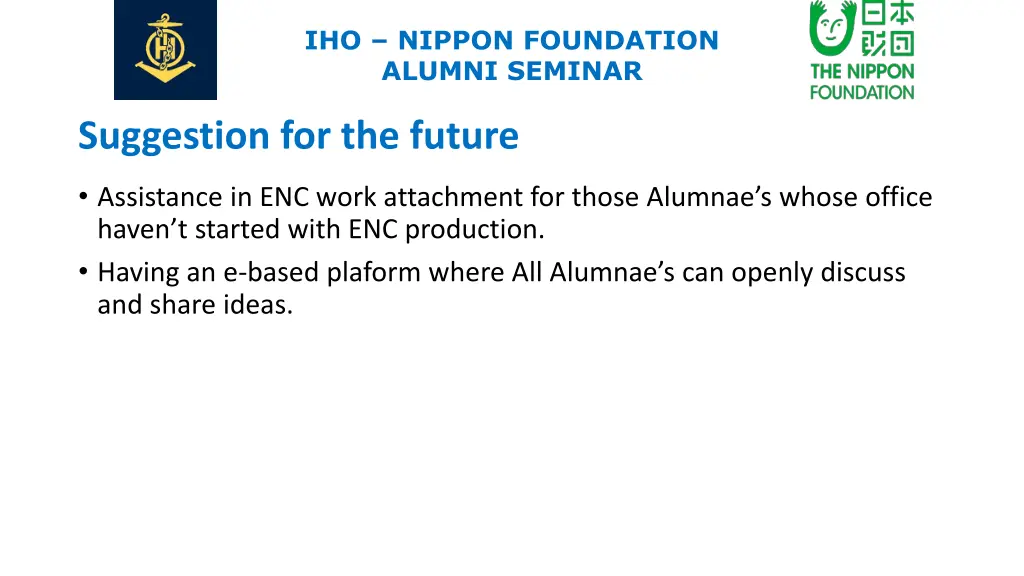 IHO – NIPPON FOUNDATION
ALUMNI SEMINAR

日本財団
THE NIPPON FOUNDATION

Suggestion for the future

• Assistance in ENC work attachment for those Alumnae's whose office haven't started with ENC production.
• Having an e-based plaform where All Alumnae's can openly discuss and share ideas.